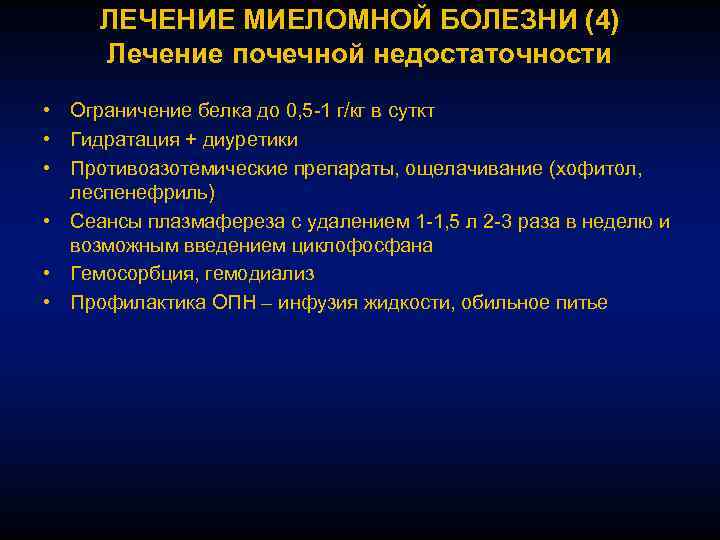 ЛЕЧЕНИЕ МИЕЛОМНОЙ БОЛЕЗНИ (4)
Лечение почечной недостаточности

• Ограничение белка до 0,5-1 г/кг в суткт
• Гидратация + диуретики
• Противоазотемические препараты, ощелачивание (хофитол, леспенефриль)
• Сеансы плазмафереза с удалением 1-1,5 л 2-3 раза в неделю и возможным введением циклофосфана
• Гемосорбция, гемодиализ
• Профилактика ОПН – инфузия жидкости, обильное питье